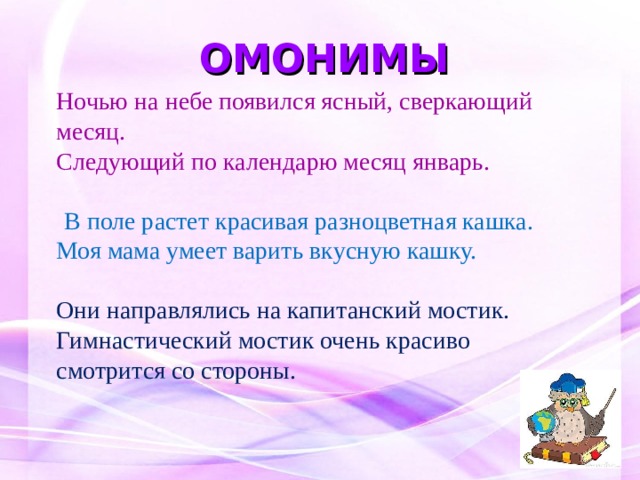 ОМОНИМЫ

Ночью на небе появился ясный, сверкающий месяц.
Следующий по календарю месяц январь.

В поле растет красивая разноцветная кашка.
Моя мама умеет варить вкусную кашку.

Они направлялись на капитанский мостик.
Гимнастический мостик очень красиво смотрится со стороны.